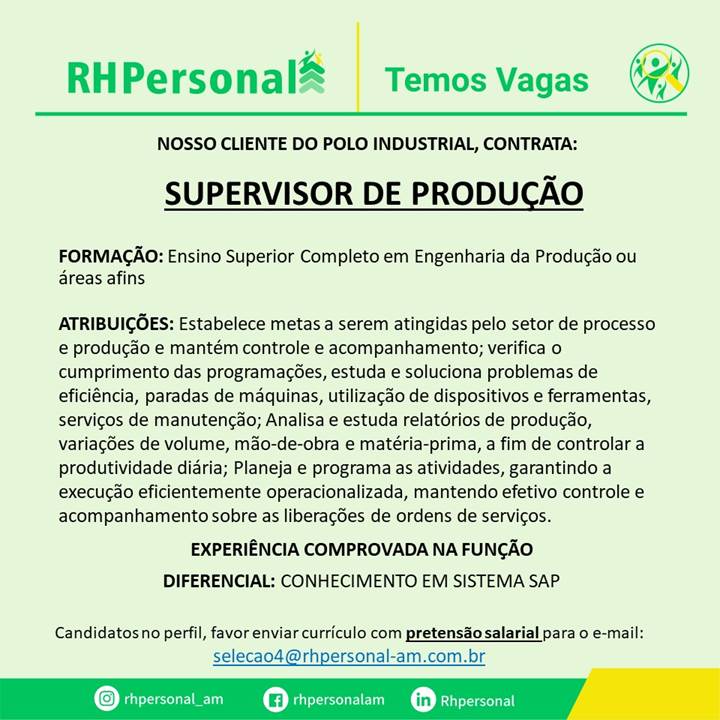 RHPersonal

Temos Vagas

NOSSO CLIENTE DO POLO INDUSTRIAL, CONTRATA:

SUPERVISOR DE PRODUÇÃO

FORMAÇÃO: Ensino Superior Completo em Engenharia da Produção ou áreas afins

ATRIBUIÇÕES: Estabelece metas a serem atingidas pelo setor de processo e produção e mantém controle e acompanhamento; verifica o cumprimento das programações, estuda e soluciona problemas de eficiência, paradas de máquinas, utilização de dispositivos e ferramentas, serviços de manutenção; Analisa e estuda relatórios de produção, variações de volume, mão-de-obra e matéria-prima, a fim de controlar a produtividade diária; Planeja e programa as atividades, garantindo a execução eficientemente operacionalizada, mantendo efetivo controle e acompanhamento sobre as liberações de ordens de serviços.

EXPERIÊNCIA COMPROVADA NA FUNÇÃO

DIFERENCIAL: CONHECIMENTO EM SISTEMA SAP

Candidatos no perfil, favor enviar currículo com pretensão salarial para o e-mail:
selecao4@rhpersonal-am.com.br

rhpersonal_am rhpersonalam Rhpersonal